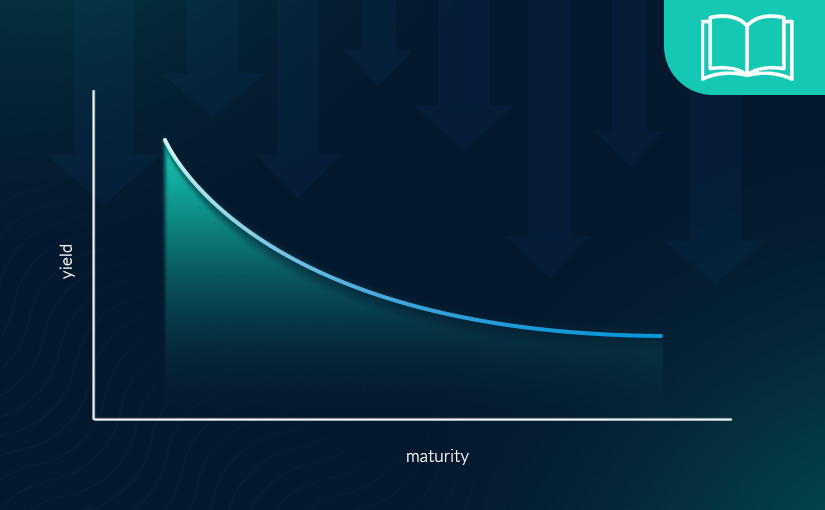 yield

maturity